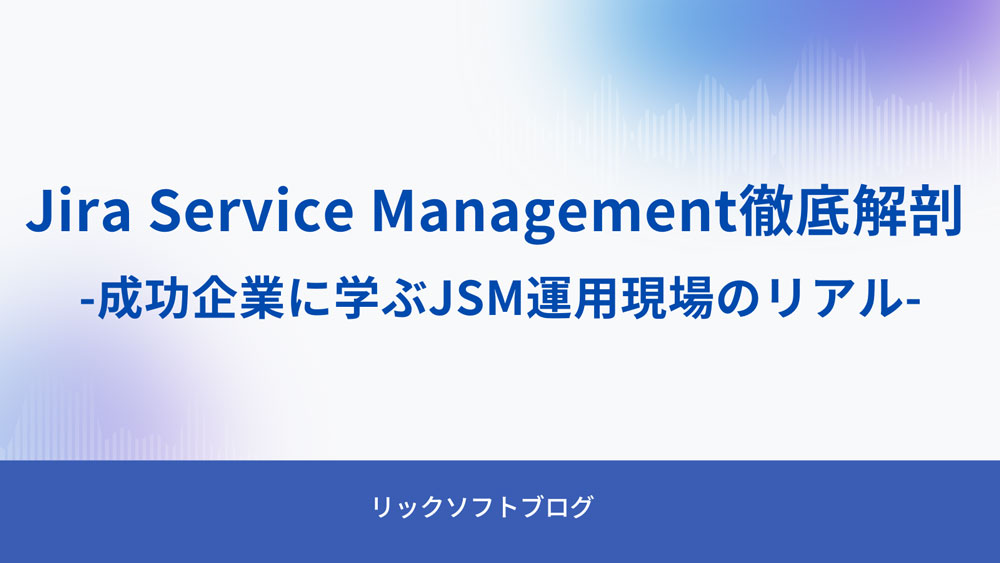 Jira Service Management徹底解剖

-成功企業に学ぶJSM運用現場のリアル-

リックソフトブログ